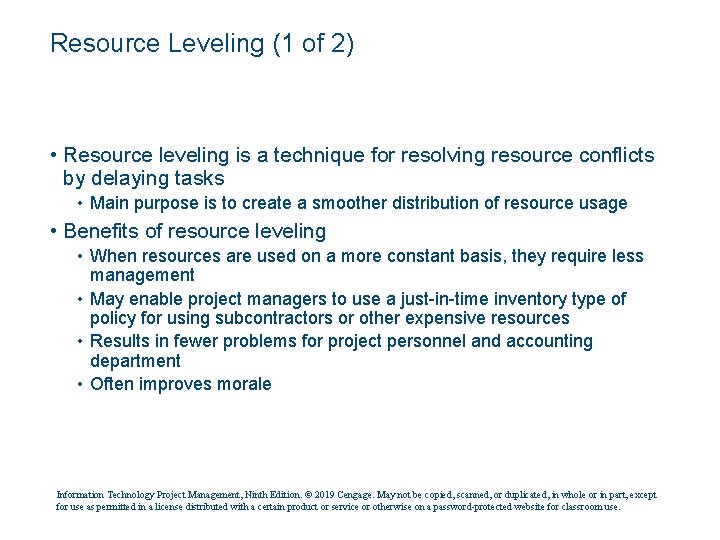 Resource Leveling (1 of 2)

• Resource leveling is a technique for resolving resource conflicts by delaying tasks
  • Main purpose is to create a smoother distribution of resource usage
• Benefits of resource leveling
  • When resources are used on a more constant basis, they require less management
  • May enable project managers to use a just-in-time inventory type of policy for using subcontractors or other expensive resources
  • Results in fewer problems for project personnel and accounting department
  • Often improves morale

Information Technology Project Management, Ninth Edition. © 2019 Cengage. May not be copied, scanned, or duplicated, in whole or in part, except for use as permitted in a license distributed with a certain product or service or otherwise on a password-protected website for classroom use.